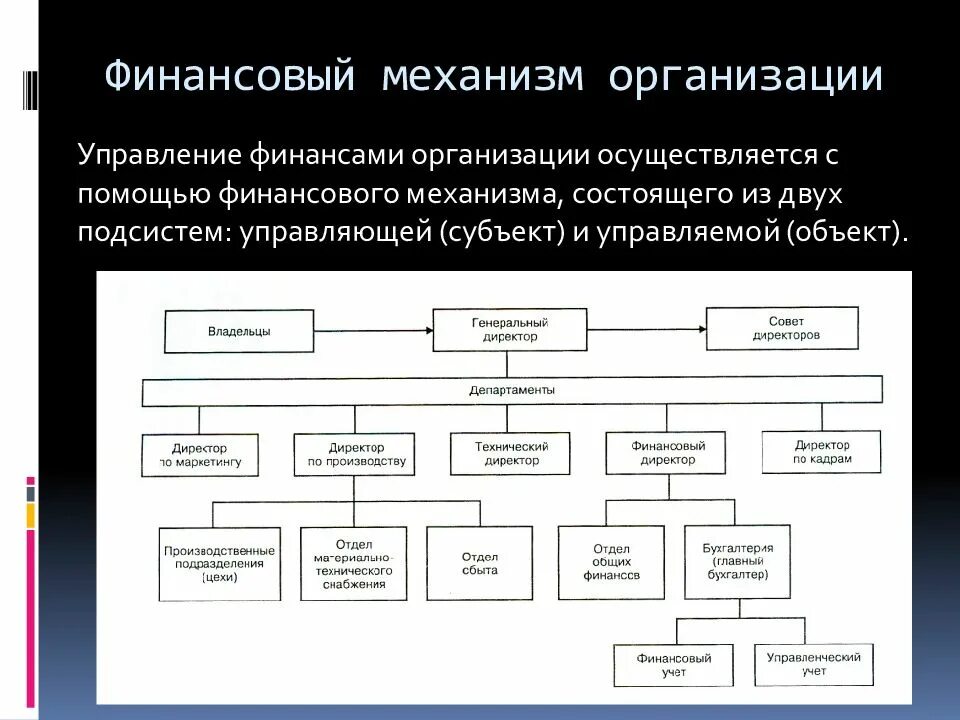 Финансовый механизм организации

Управление финансами организации осуществляется с помощью финансового механизма, состоящего из двух подсистем: управляющей (субъект) и управляемой (объект).

Владельцы

Генеральный директор

Совет директоров

Департаменты

Директор по маркетингу

Директор по производству

Технический директор

Финансовый директор

Директор по кадрам

Производственные подразделения (цехи)

Отдел материально-технического снабжения

Отдел сбыта

Отдел общих финансов

Бухгалтерия (главный бухгалтер)

Финансовый учет

Управленческий учет